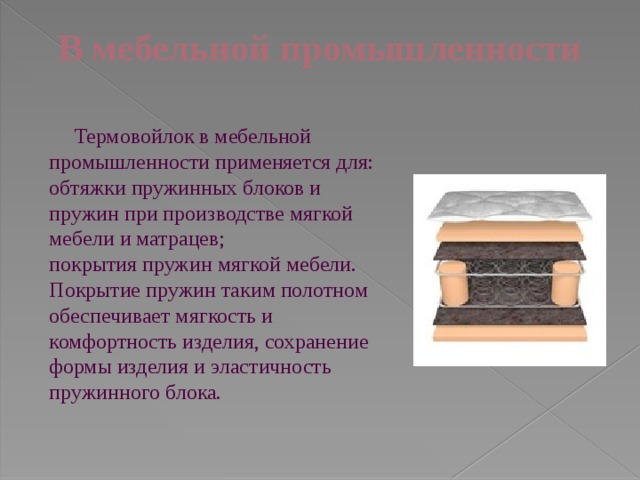 В мебельной промышленности

Термовойлок в мебельной промышленности применяется для: обтяжки пружинных блоков и пружин при производстве мягкой мебели и матрацев;
покрытия пружин мягкой мебели. Покрытие пружин таким полотном обеспечивает мягкость и комфортность изделия, сохранение формы изделия и эластичность пружинного блока.